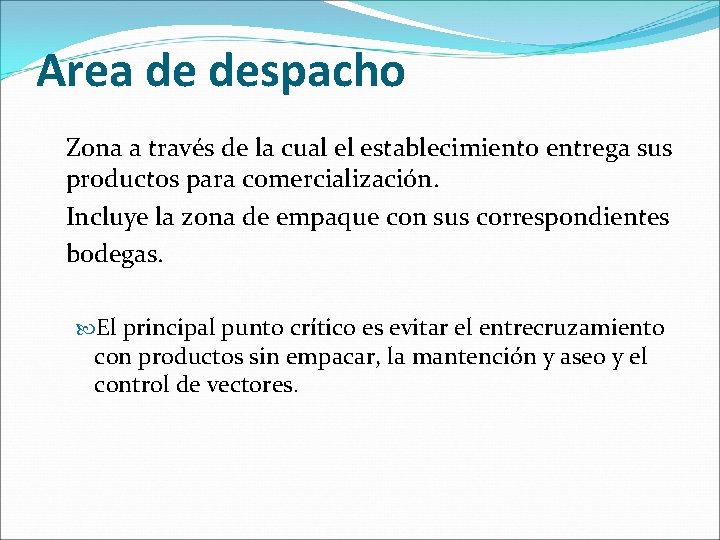 Area de despacho

Zona a través de la cual el establecimiento entrega sus productos para comercialización.

Incluye la zona de empaque con sus correspondientes bodegas.

El principal punto crítico es evitar el entrecruzamiento con productos sin empacar, la mantención y aseo y el control de vectores.